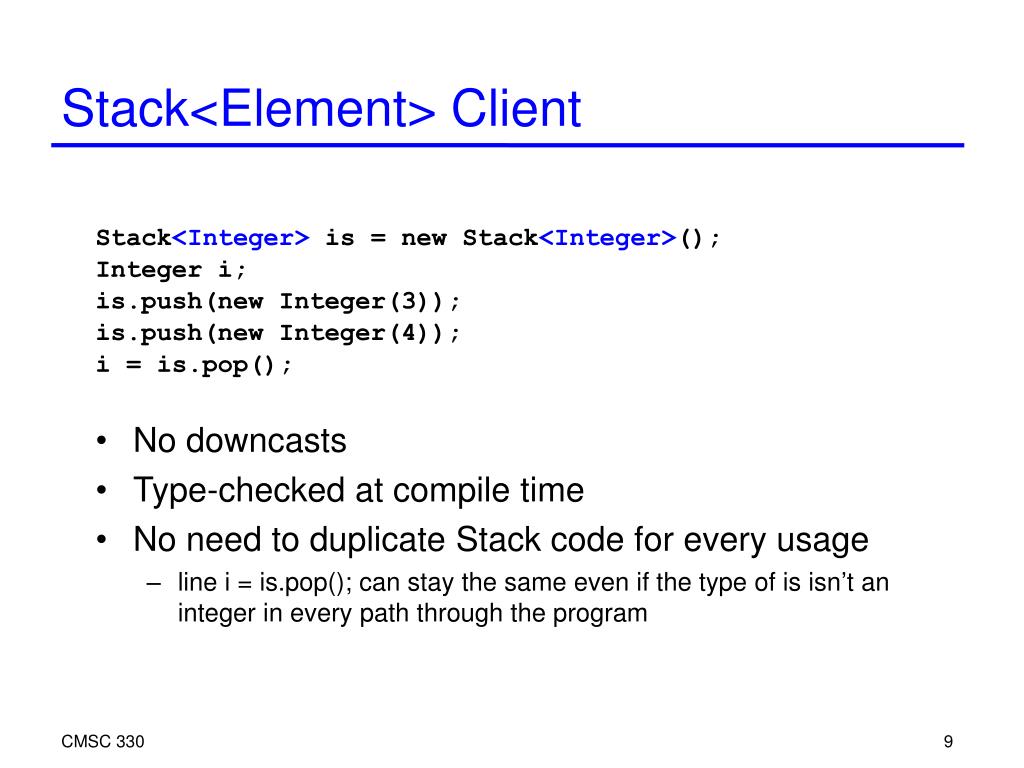 Stack<Element> Client

Stack<Integer> is = new Stack<Integer>();
Integer i;
is.push(new Integer(3));
is.push(new Integer(4));
i = is.pop();

• No downcasts
• Type-checked at compile time
• No need to duplicate Stack code for every usage
– line i = is.pop(); can stay the same even if the type of is isn't an integer in every path through the program

CMSC 330

9